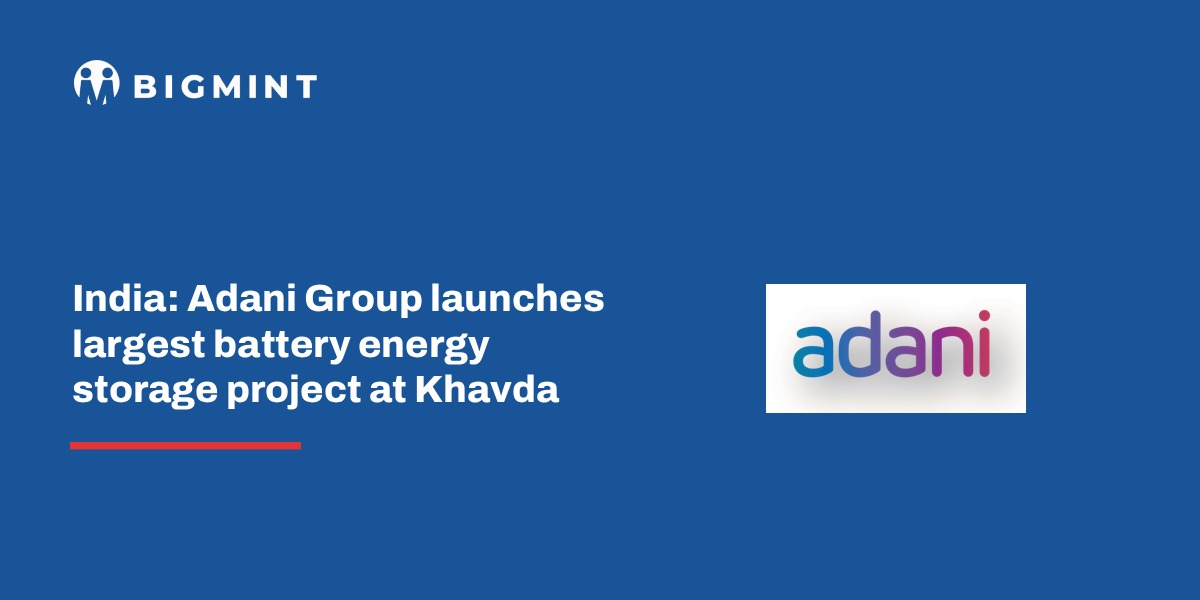 BIGMINT

India: Adani Group launches largest battery energy storage project at Khavda

adani